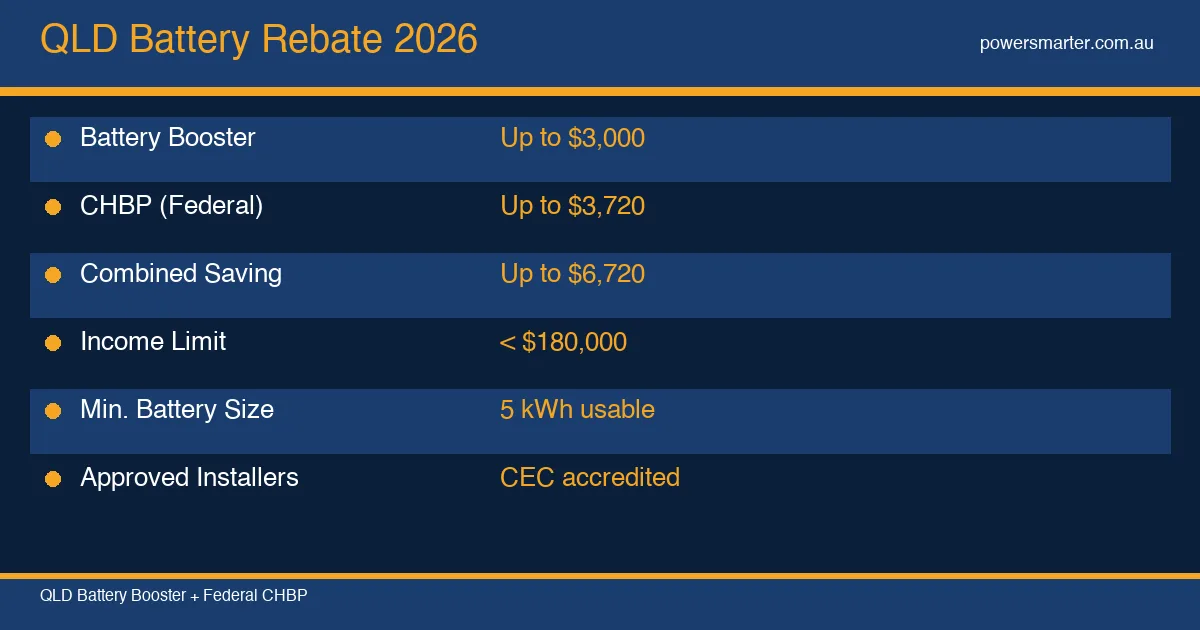 QLD Battery Rebate 2026

powersmarter.com.au

| | |
|---|---|
| Battery Booster | Up to \$3,000 |
| CHBP (Federal) | Up to \$3,720 |
| Combined Saving | Up to \$6,720 |
| Income Limit | < \$180,000 |
| Min. Battery Size | 5 kWh usable |
| Approved Installers | CEC accredited |

QLD Battery Booster + Federal CHBP